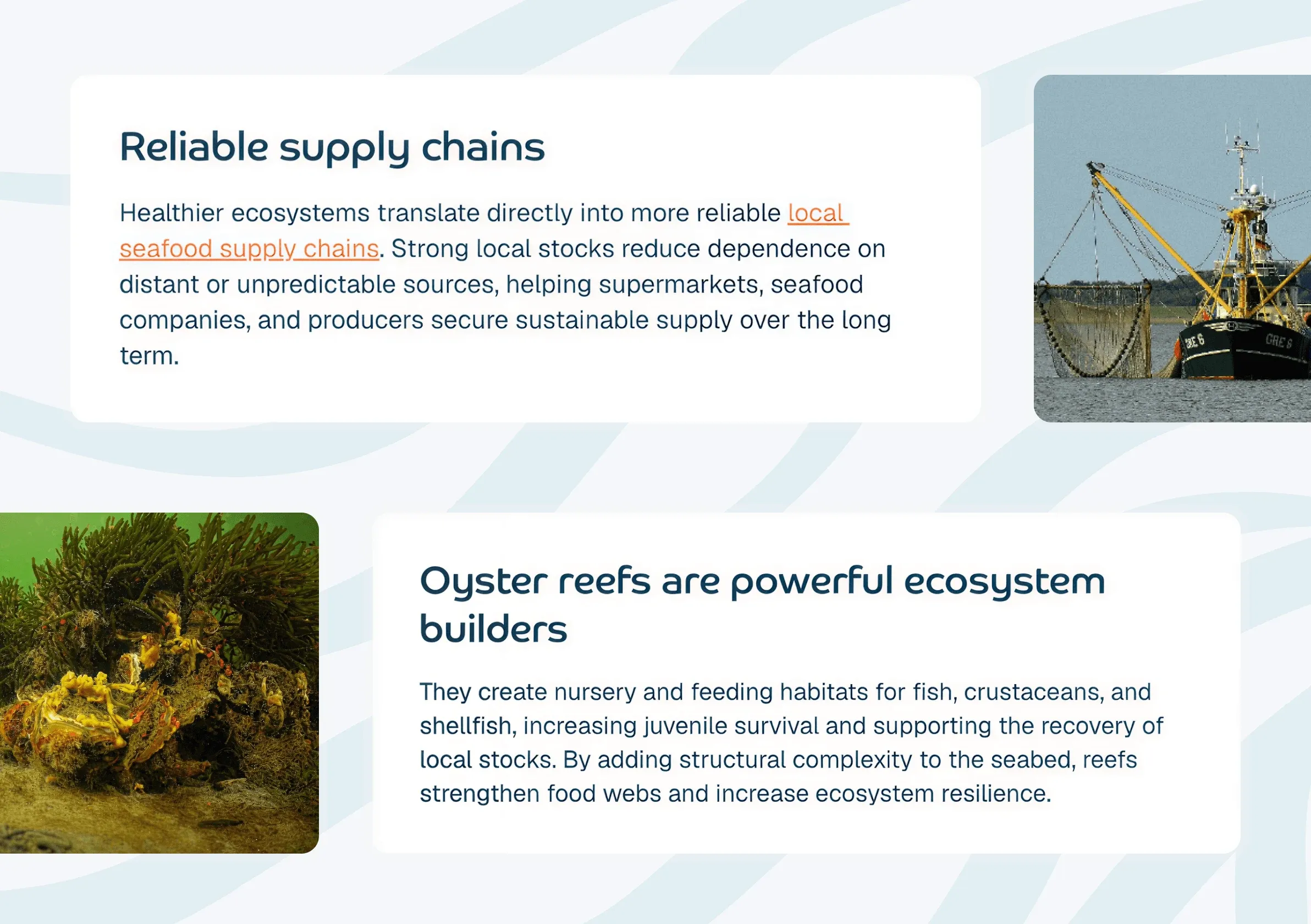 Reliable supply chains

Healthier ecosystems translate directly into more reliable local seafood supply chains. Strong local stocks reduce dependence on distant or unpredictable sources, helping supermarkets, seafood companies, and producers secure sustainable supply over the long term.

Oyster reefs are powerful ecosystem builders

They create nursery and feeding habitats for fish, crustaceans, and shellfish, increasing juvenile survival and supporting the recovery of local stocks. By adding structural complexity to the seabed, reefs strengthen food webs and increase ecosystem resilience.